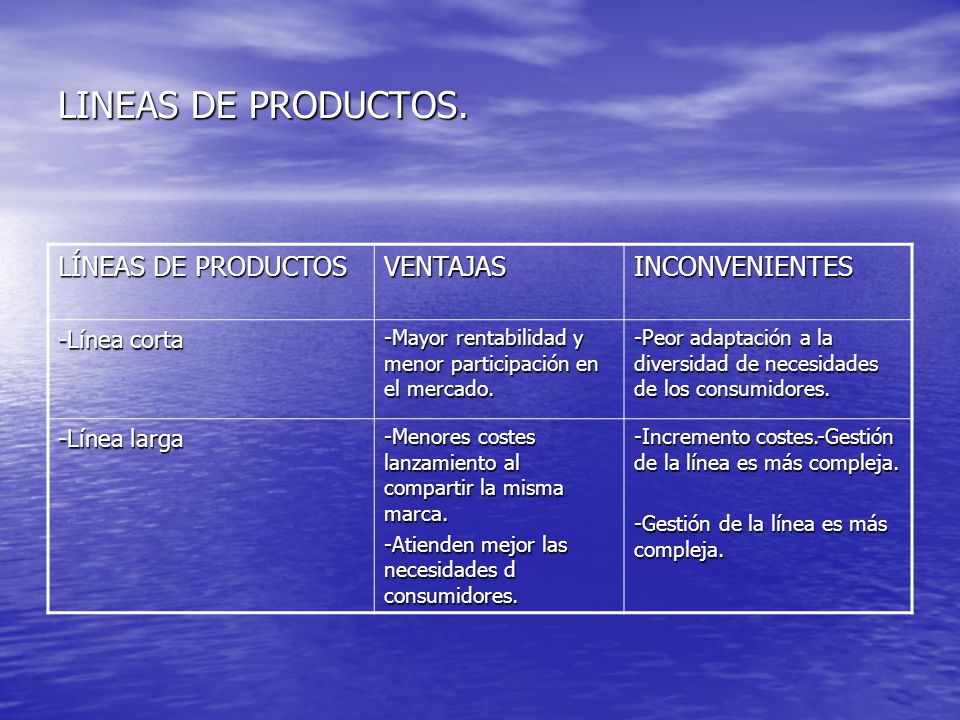 LINEAS DE PRODUCTOS.

| LÍNEAS DE PRODUCTOS | VENTAJAS | INCONVENIENTES |
|---|---|---|
| -Línea corta | -Mayor rentabilidad y menor participación en el mercado. | -Peor adaptación a la diversidad de necesidades de los consumidores. |
| -Línea larga | -Menores costes lanzamiento al compartir la misma marca. -Atienden mejor las necesidades d consumidores. | -Incremento costes.-Gestión de la línea es más compleja. -Gestión de la línea es más compleja. |